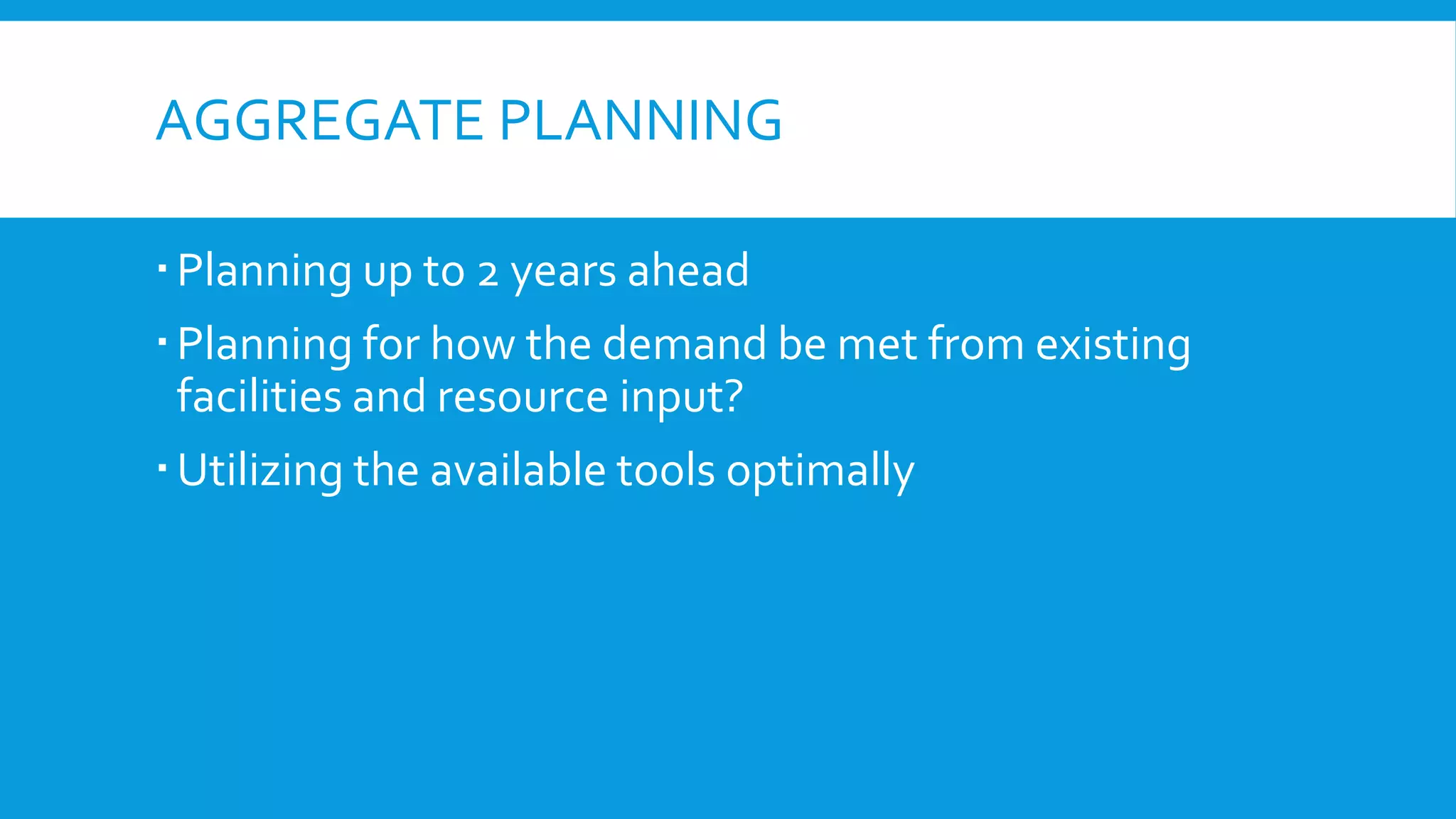 AGGREGATE PLANNING

▪ Planning up to 2 years ahead

▪ Planning for how the demand be met from existing facilities and resource input?

▪ Utilizing the available tools optimally